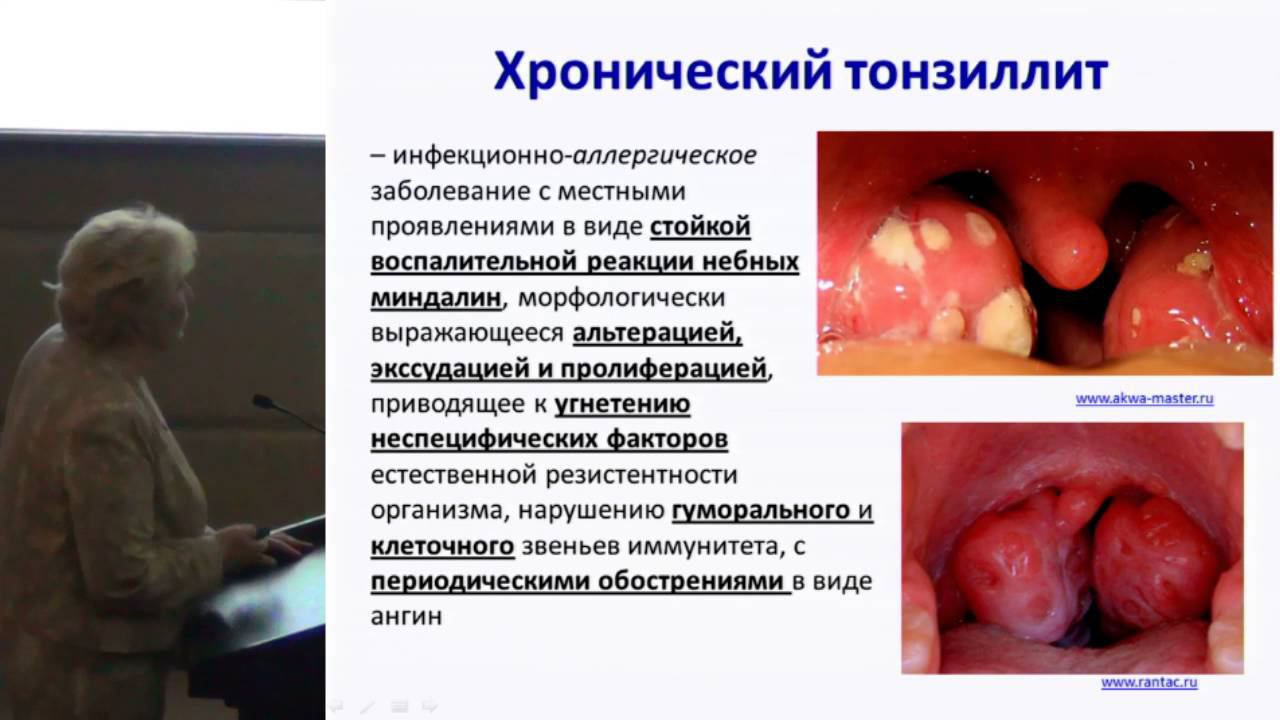 Хронический тонзиллит

– инфекционно-аллергическое заболевание с местными проявлениями в виде стойкой воспалительной реакции небных миндалин, морфологически выражающееся альтерацией, экссудацией и пролиферацией, приводящее к угнетению неспецифических факторов естественной резистентности организма, нарушению гуморального и клеточного звеньев иммунитета, с периодическими обострениями в виде ангин

www.akwa-master.ru

www.rantac.ru